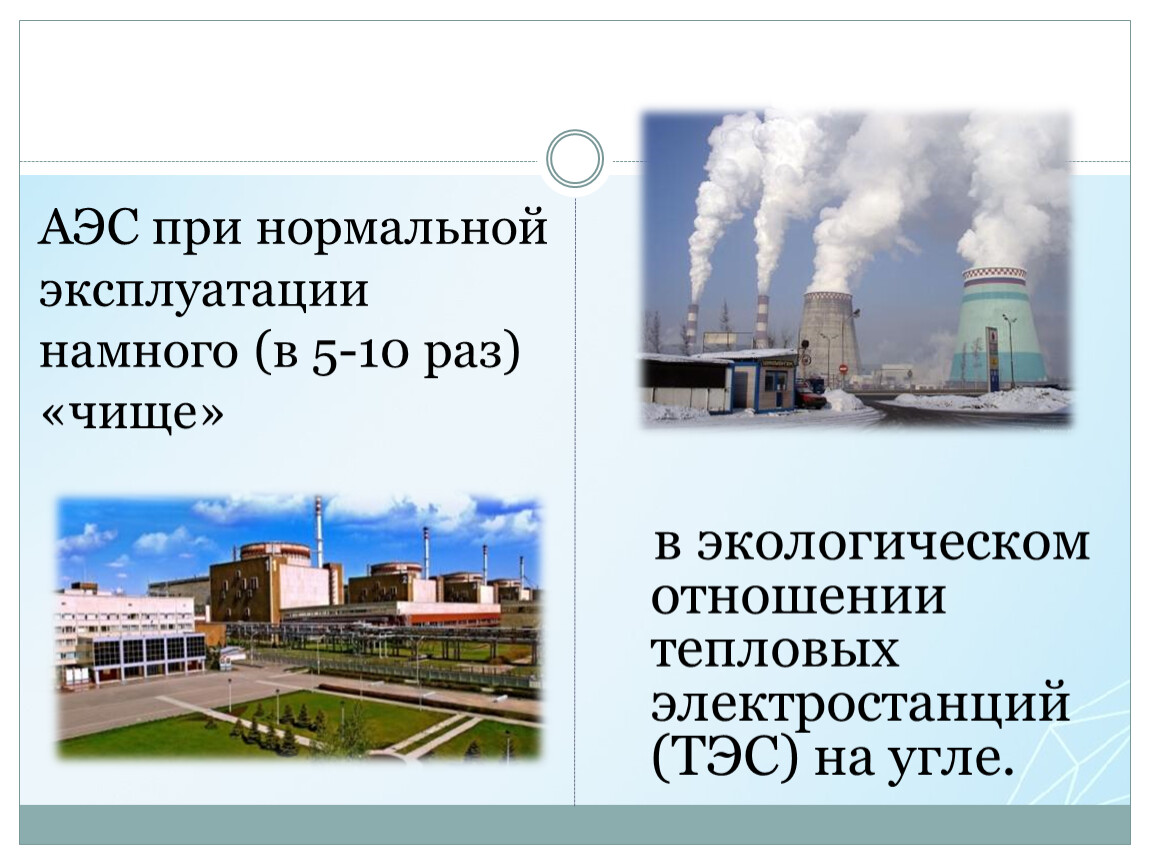 АЭС при нормальной эксплуатации намного (в 5-10 раз) «чище»

в экологическом отношении тепловых электростанций (ТЭС) на угле.